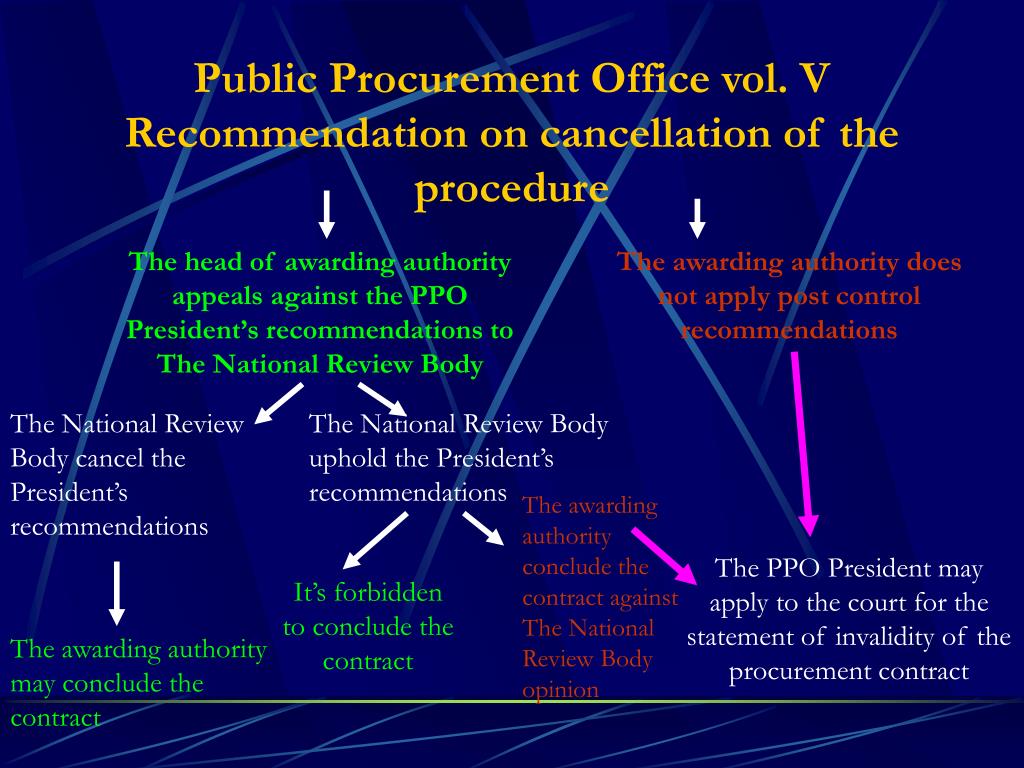 Public Procurement Office vol. V Recommendation on cancellation of the procedure

The head of awarding authority appeals against the PPO President's recommendations to The National Review Body

The awarding authority does not apply post control recommendations

The National Review Body cancel the President's recommendations

The National Review Body uphold the President's recommendations

The awarding authority may conclude the contract

It's forbidden to conclude the contract

The awarding authority conclude the contract against The National Review Body opinion

The PPO President may apply to the court for the statement of invalidity of the procurement contract